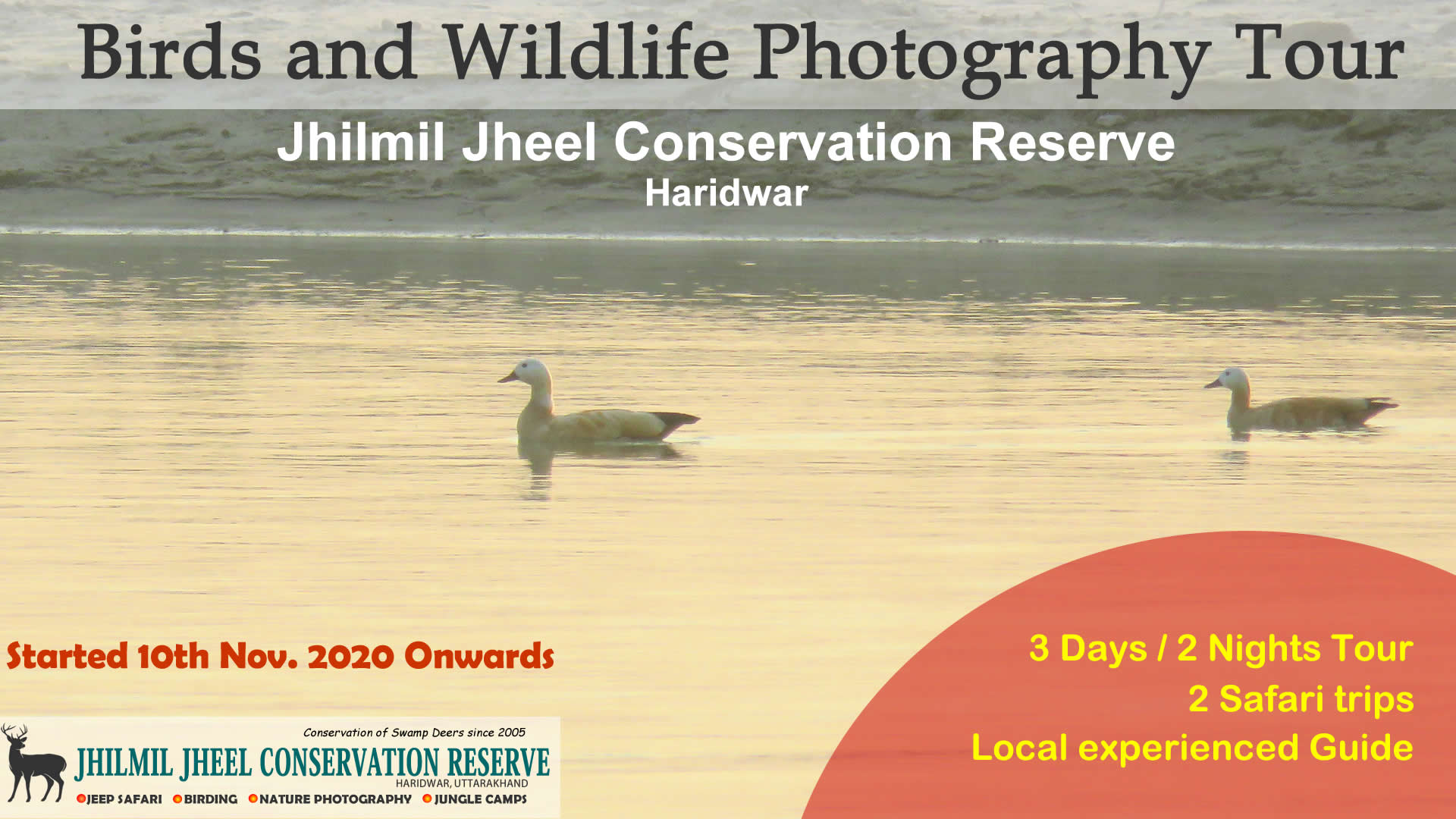 Birds and Wildlife Photography Tour

Jhilmil Jheel Conservation Reserve
Haridwar

Started 10th Nov. 2020 Onwards

3 Days / 2 Nights Tour
2 Safari trips
Local experienced Guide

Conservation of Swamp Deers since 2005
JHILMIL JHEEL CONSERVATION RESERVE
HARIDWAR, UTTARAKHAND
JEEP SAFARI BIRDING NATURE PHOTOGRAPHY JUNGLE CAMPS